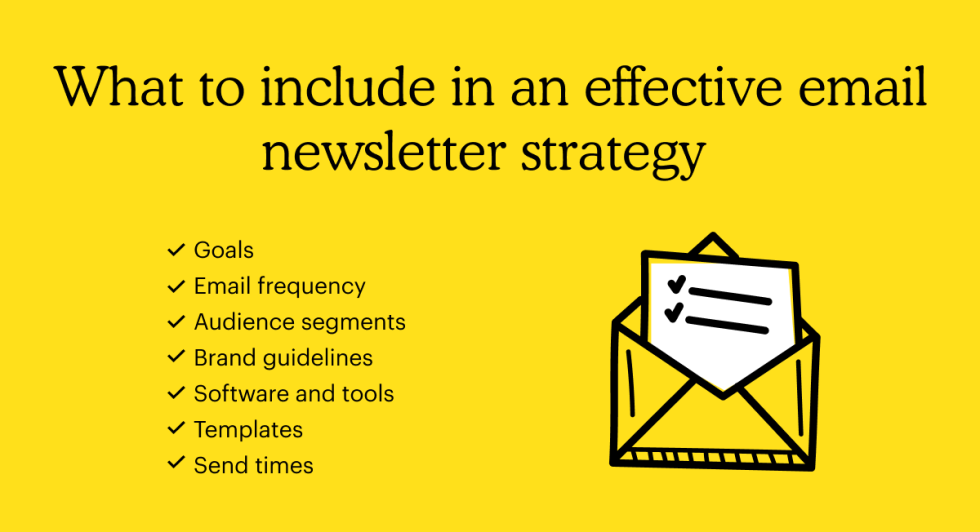 What to include in an effective email newsletter strategy

✓ Goals
✓ Email frequency
✓ Audience segments
✓ Brand guidelines
✓ Software and tools
✓ Templates
✓ Send times